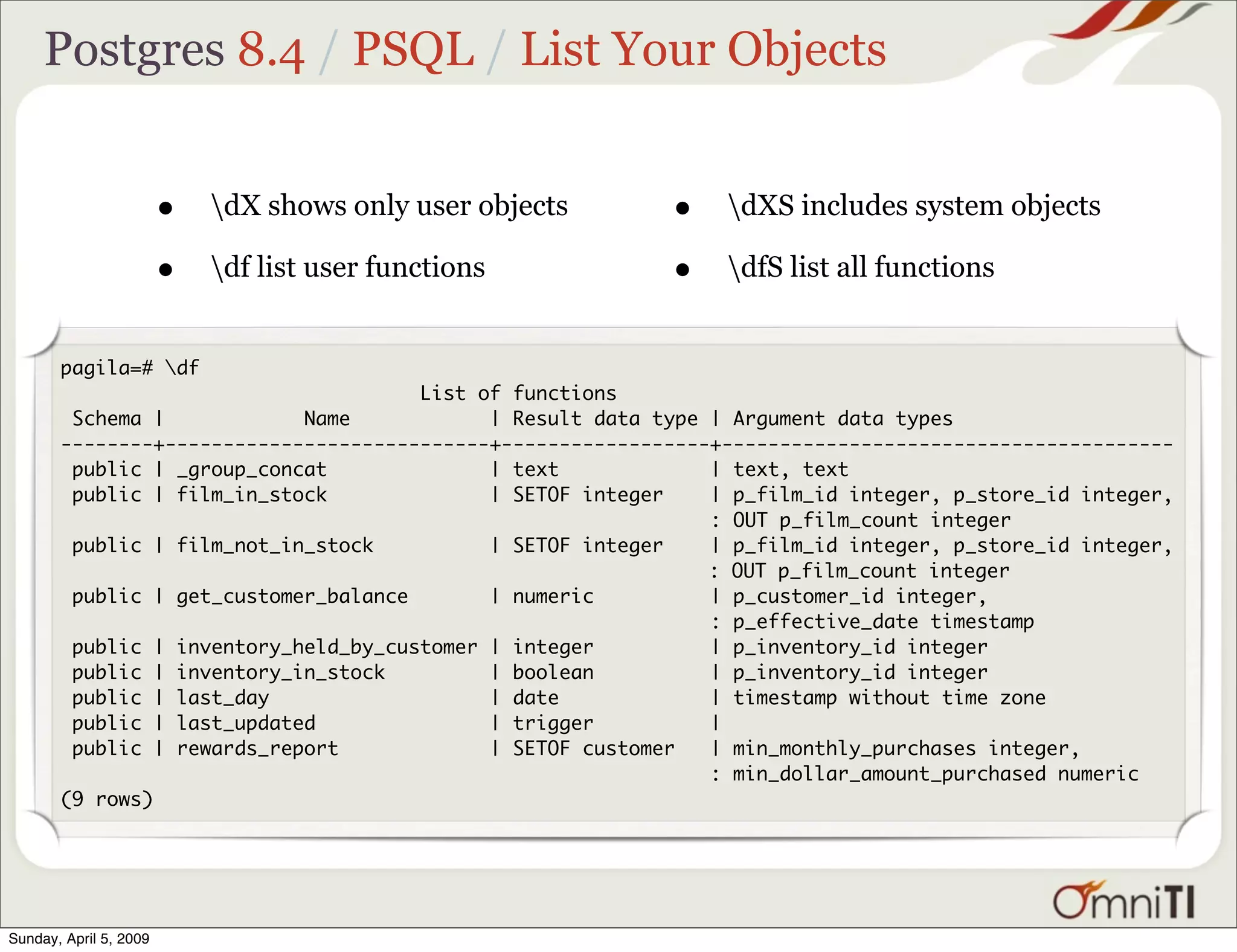 Postgres 8.4 / PSQL / List Your Objects

• \dX shows only user objects

• \df list user functions

• \dXS includes system objects

• \dfS list all functions

pagila=# \df
List of functions

| Schema | Name | Result data type | Argument data types |
|---|---|---|---|
| public | _group_concat | text | text, text |
| public | film_in_stock | SETOF integer | p_film_id integer, p_store_id integer, : OUT p_film_count integer |
| public | film_not_in_stock | SETOF integer | p_film_id integer, p_store_id integer, : OUT p_film_count integer |
| public | get_customer_balance | numeric | p_customer_id integer, : p_effective_date timestamp |
| public | inventory_held_by_customer | integer | p_inventory_id integer |
| public | inventory_in_stock | boolean | p_inventory_id integer |
| public | last_day | date | timestamp without time zone |
| public | last_updated | trigger | |
| public | rewards_report | SETOF customer | min_monthly_purchases integer, : min_dollar_amount_purchased numeric |

(9 rows)

OmniTI

Sunday, April 5, 2009